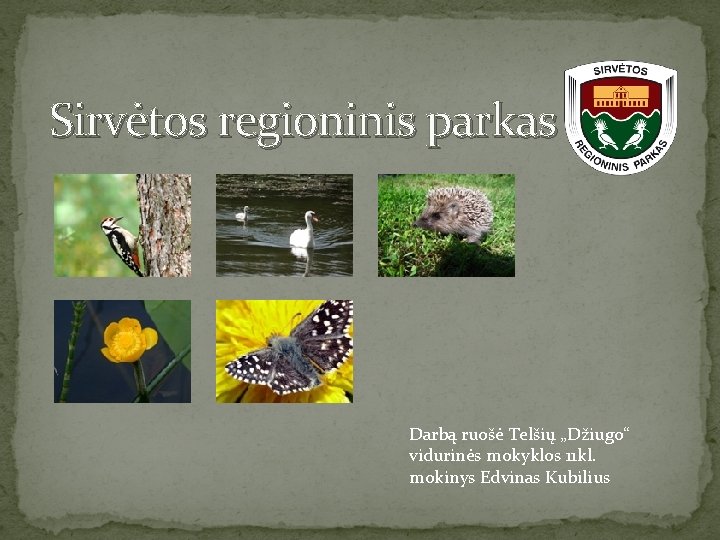 Sirvėtos regioninis parkas

SIRVĖTOS
REGIONINIS PARKAS

Darbą ruošė Telšių „Džiugo“ vidurinės mokyklos 11kl. mokinys Edvinas Kubilius